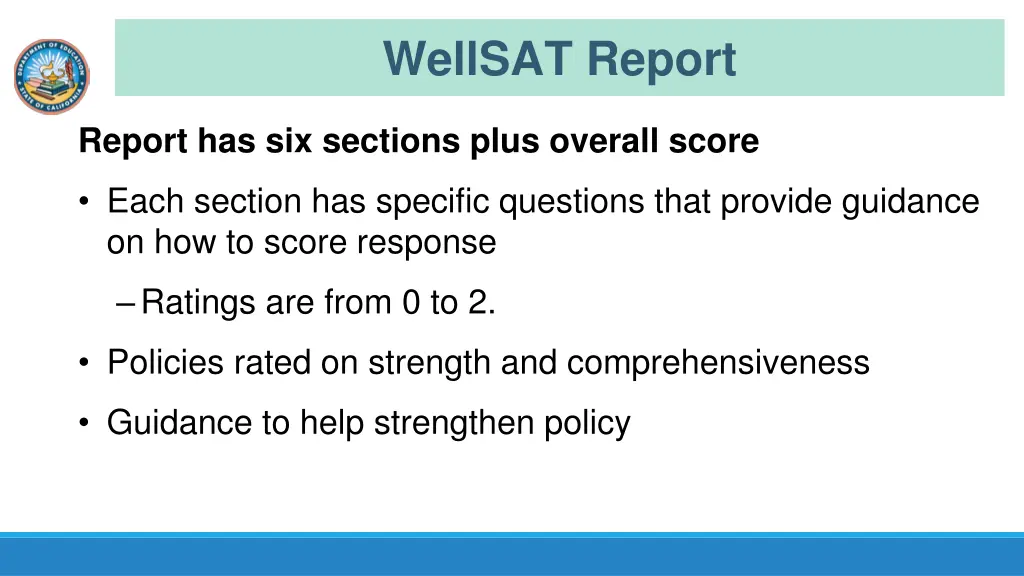 DEPARTMENT OF EDUCATION
STATE OF CALIFORNIA

WellSAT Report

Report has six sections plus overall score

• Each section has specific questions that provide guidance on how to score response

– Ratings are from 0 to 2.

• Policies rated on strength and comprehensiveness

• Guidance to help strengthen policy